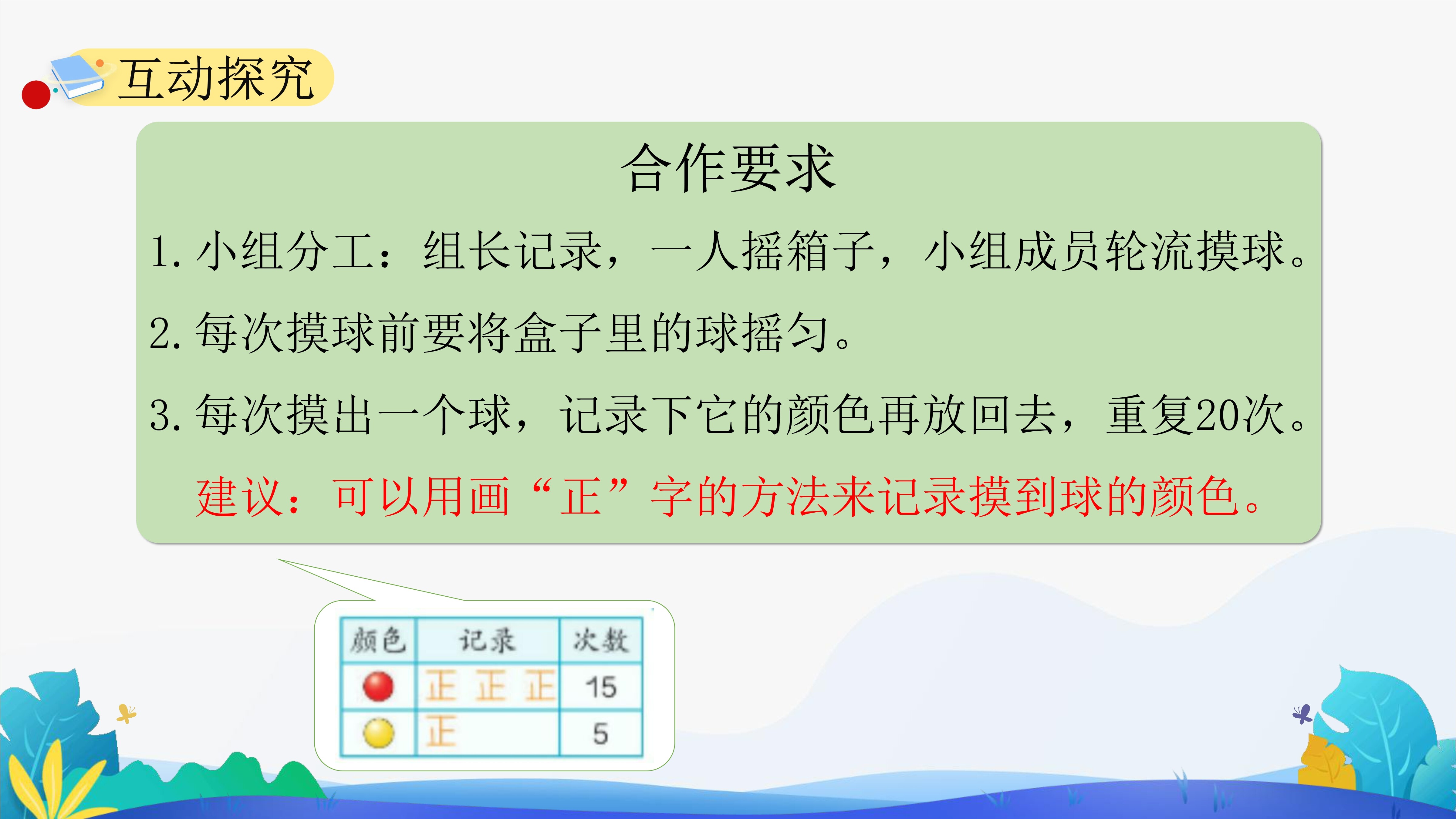 互动探究

合作要求

1. 小组分工：组长记录，一人摇箱子，小组成员轮流摸球。

2. 每次摸球前要将盒子里的球摇匀。

3. 每次摸出一个球，记录下它的颜色再放回去，重复20次。

建议：可以用画“正”字的方法来记录摸到球的颜色。

| 颜色 | 记录 | 次数 |
|---|---|---|
|  | 正 正 正 | 15 |
|  | 正 | 5 |